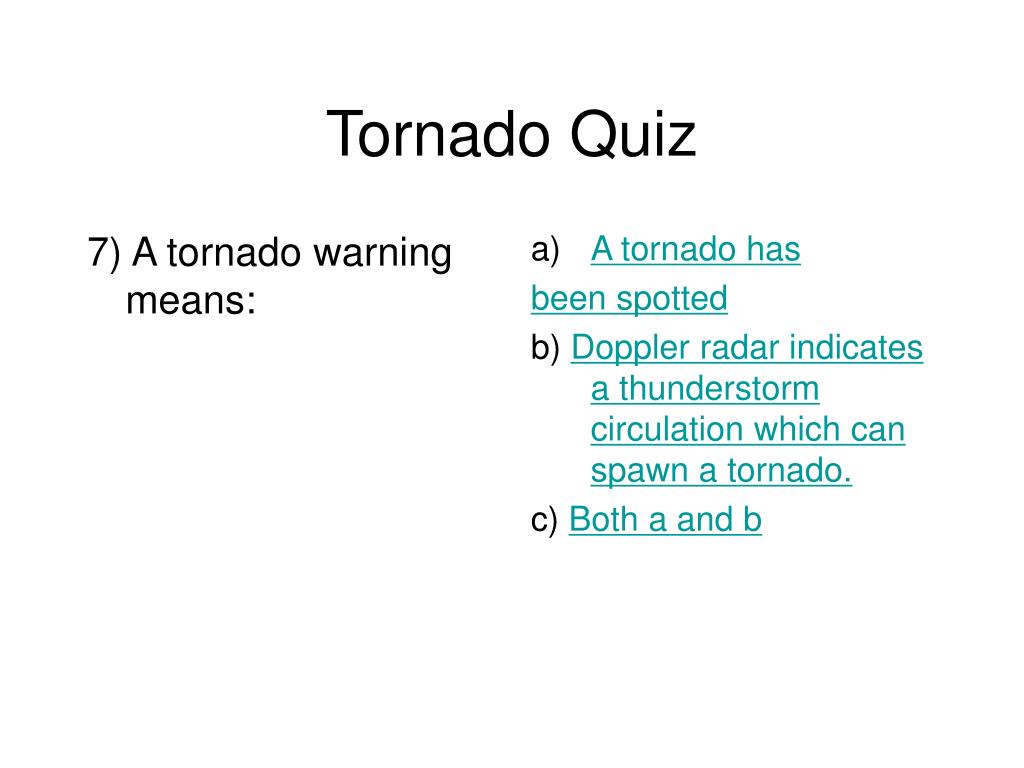 Tornado Quiz

7) A tornado warning means:

a) A tornado has

been spotted

b) Doppler radar indicates a thunderstorm circulation which can spawn a tornado.

c) Both a and b